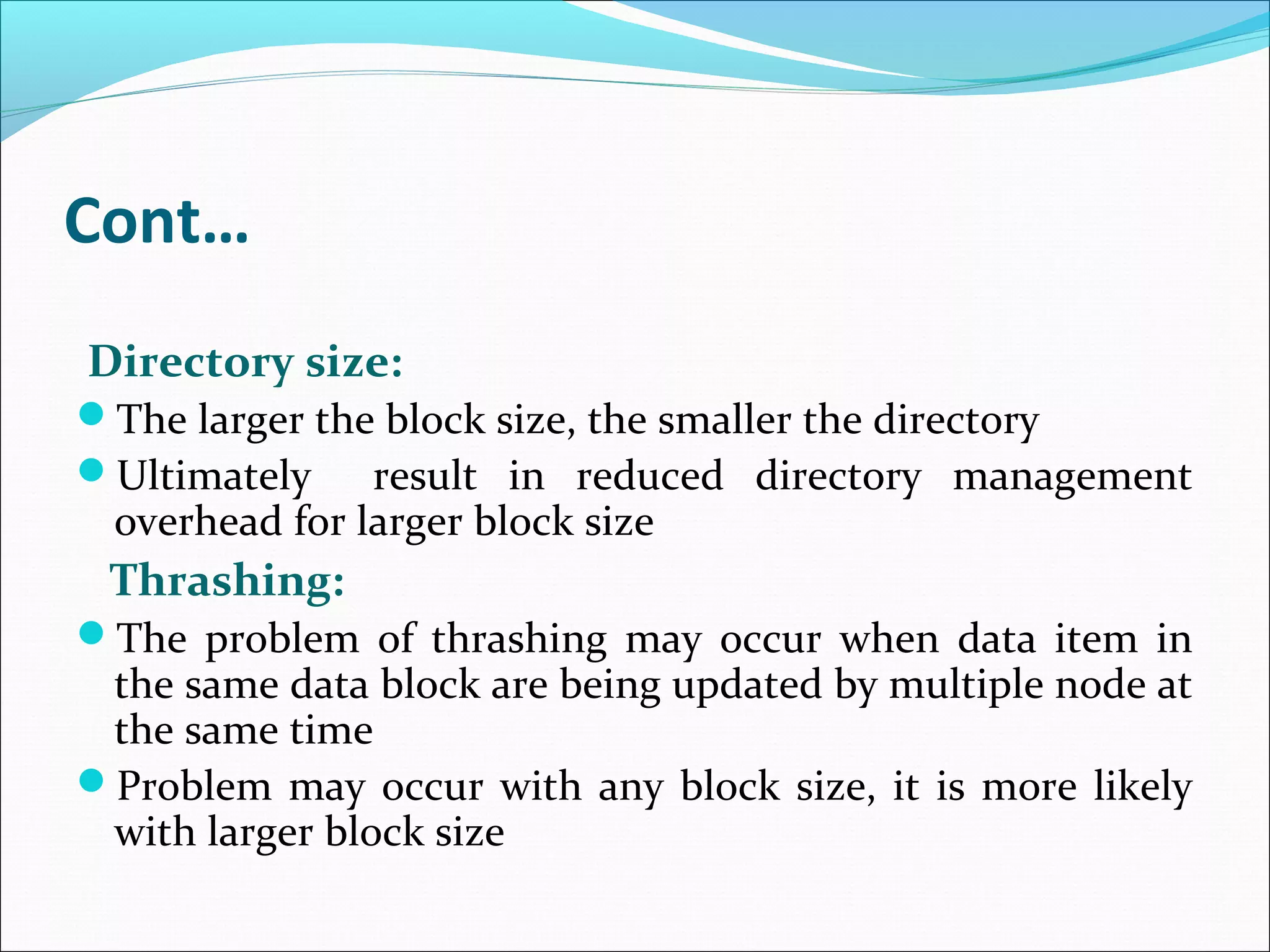 Cont…

Directory size:

- The larger the block size, the smaller the directory
- Ultimately result in reduced directory management overhead for larger block size

Thrashing:

- The problem of thrashing may occur when data item in the same data block are being updated by multiple node at the same time
- Problem may occur with any block size, it is more likely with larger block size